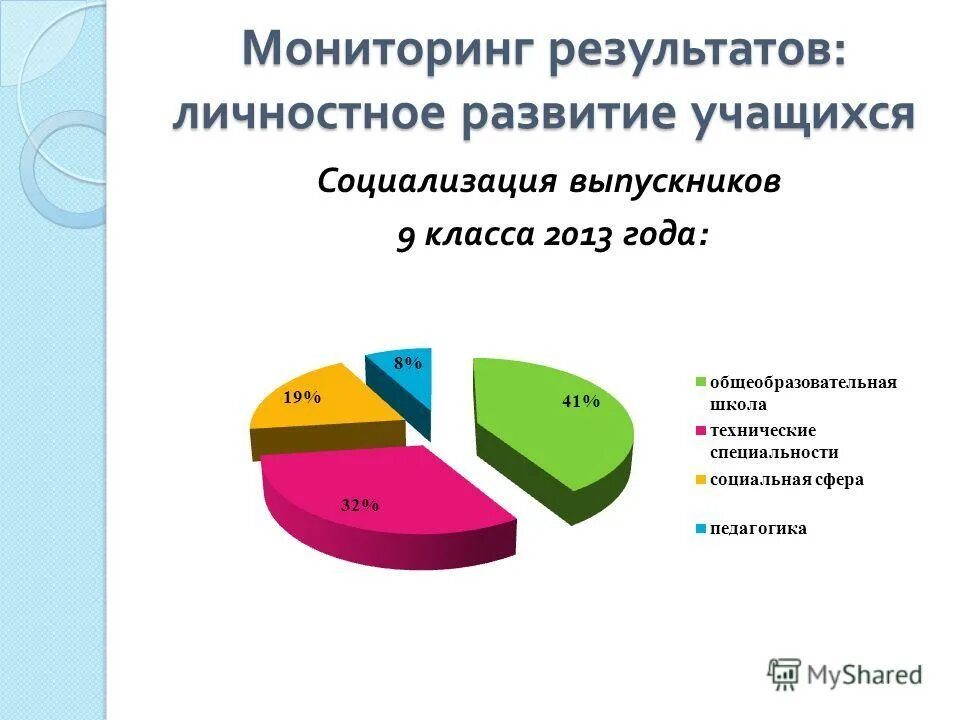 Мониторинг результатов: личностное развитие учащихся

Социализация выпускников 9 класса 2013 года:

8%

19%

41%

32%

общеобразовательная школа

технические специальности

социальная сфера

педагогика

MyShared